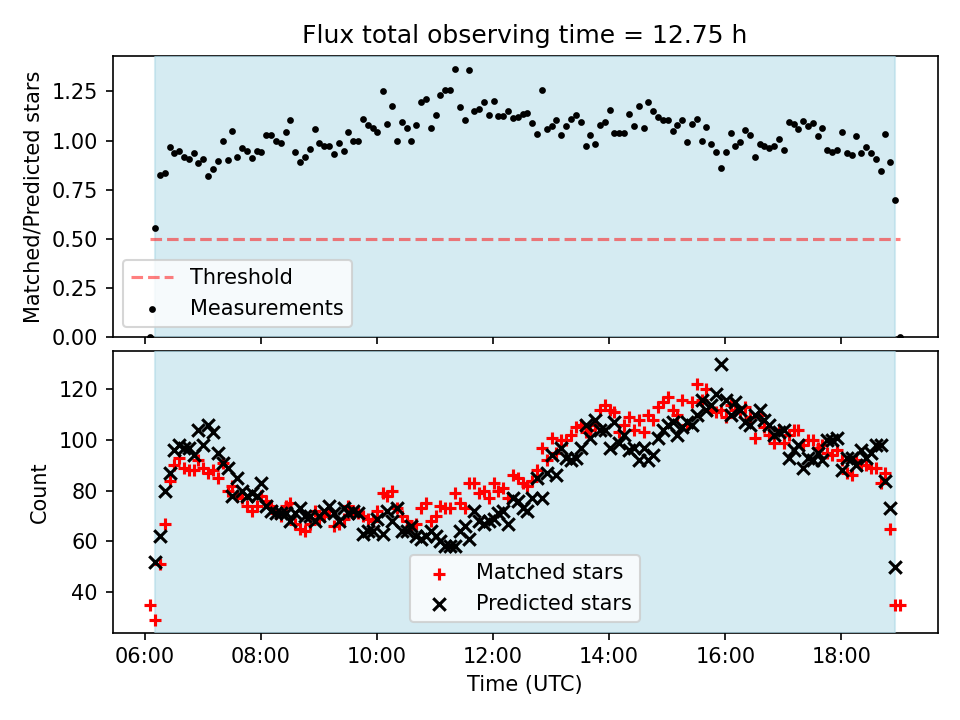 Flux total observing time = 12.75 h

Matched/Predicted stars

1.25
1.00
0.75
0.50
0.25
0.00

Threshold
Measurements

Count

120
100
80
60
40

Matched stars
Predicted stars

06:00
08:00
10:00
12:00
14:00
16:00
18:00

Time (UTC)